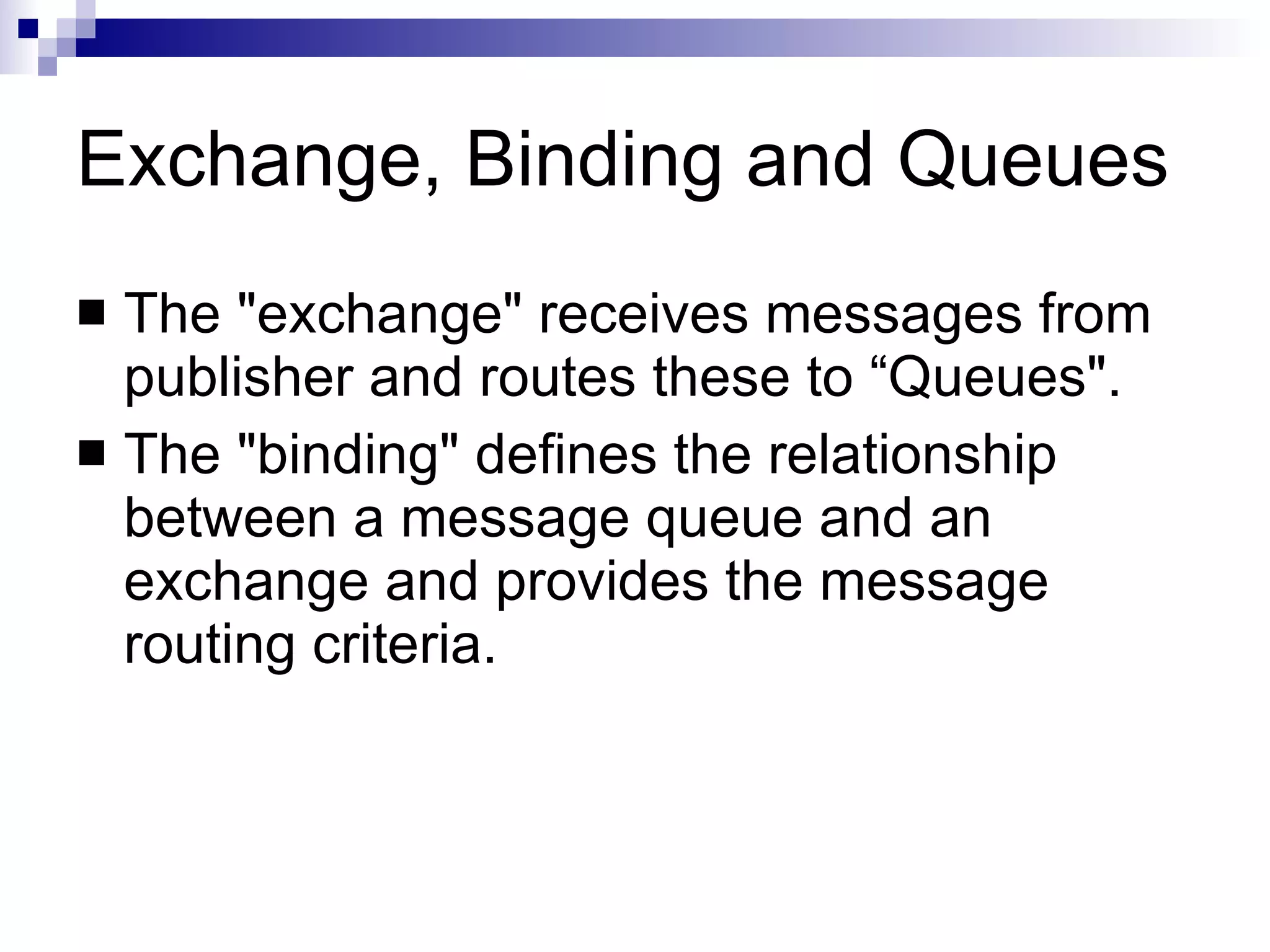 Exchange, Binding and Queues

■ The "exchange" receives messages from publisher and routes these to “Queues".

■ The "binding" defines the relationship between a message queue and an exchange and provides the message routing criteria.